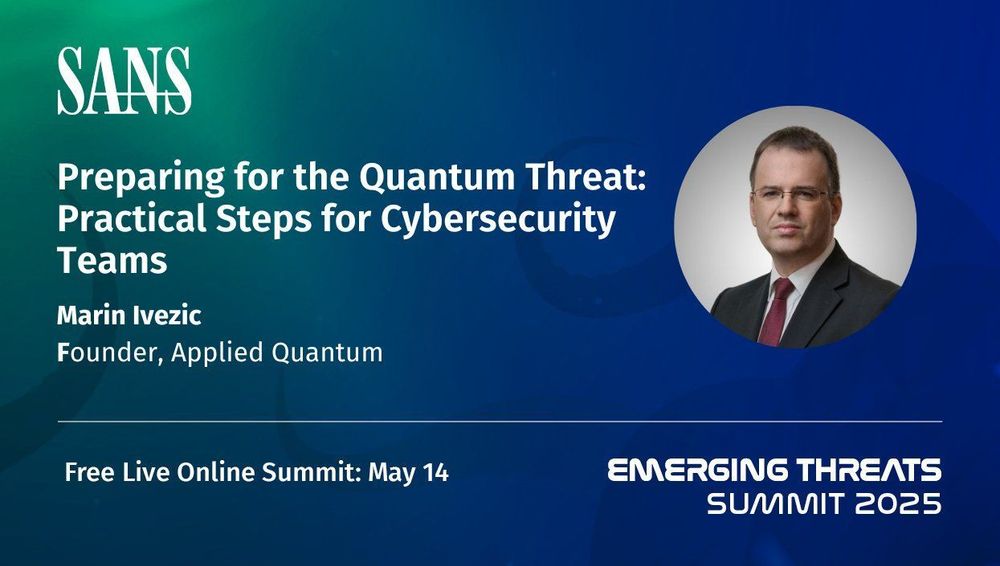 SANS

Preparing for the Quantum Threat: Practical Steps for Cybersecurity Teams

Marin Ivezic

Founder, Applied Quantum

Free Live Online Summit: May 14

EMERGING THREATS SUMMIT 2025